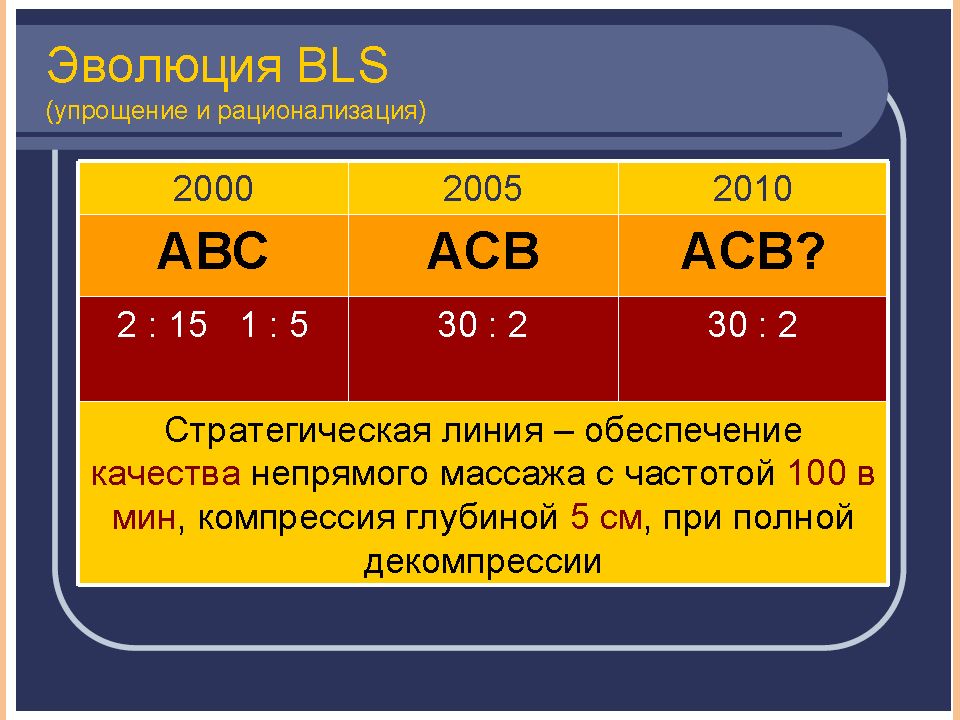 Эволюция BLS
(упрощение и рационализация)

| 2000 | 2005 | 2010 |
|---|---|---|
| ABC | ACB | ACB? |
| 2 : 15   1 : 5 | 30 : 2 | 30 : 2 |

Стратегическая линия – обеспечение качества непрямого массажа с частотой 100 в мин, компрессия глубиной 5 см, при полной декомпрессии